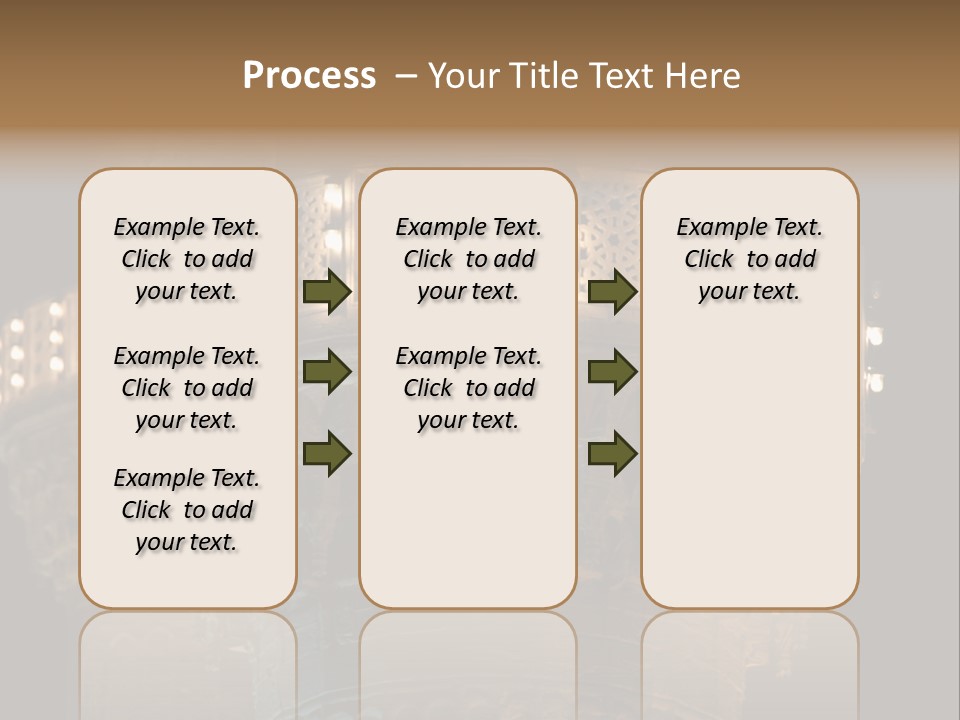 Process – Your Title Text Here

Example Text. Click to add your text.

Example Text. Click to add your text.

Example Text. Click to add your text.

Example Text. Click to add your text.

Example Text. Click to add your text.

Example Text. Click to add your text.